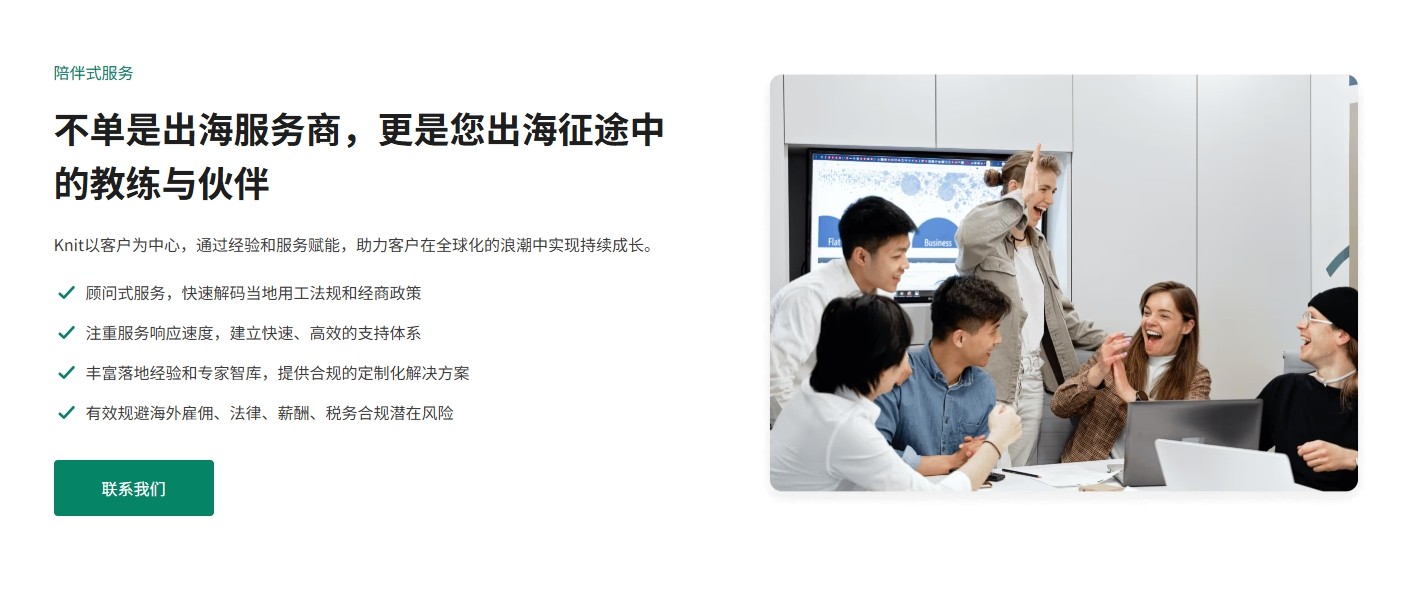 陪伴式服务

不单是出海服务商，更是您出海征途中的教练与伙伴

Knit以客户为中心，通过经验和服务赋能，助力客户在全球化的浪潮中实现持续成长。

顾问式服务，快速解码当地用工法规和经商政策

注重服务响应速度，建立快速、高效的支持体系

丰富落地经验和专家智库，提供合规的定制化解决方案

有效规避海外雇佣、法律、薪酬、税务合规潜在风险

联系我们

Flat

Business